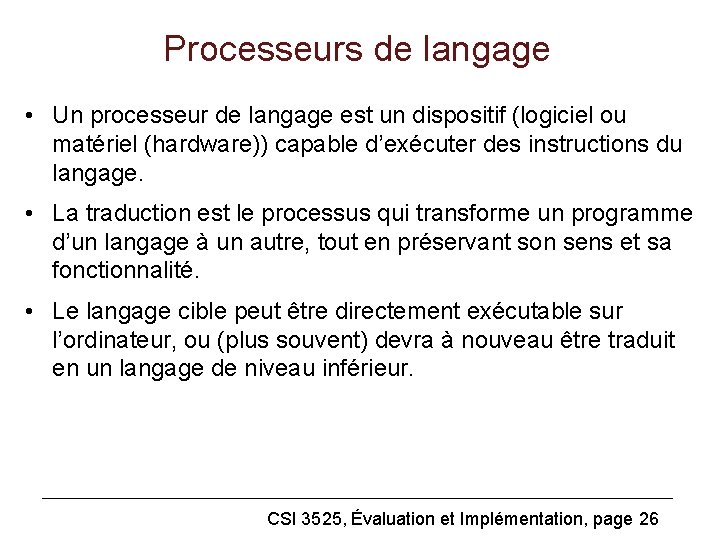 Processeurs de langage

• Un processeur de langage est un dispositif (logiciel ou matériel (hardware)) capable d’exécuter des instructions du langage.

• La traduction est le processus qui transforme un programme d’un langage à un autre, tout en préservant son sens et sa fonctionnalité.

• Le langage cible peut être directement exécutable sur l’ordinateur, ou (plus souvent) devra à nouveau être traduit en un langage de niveau inférieur.

CSI 3525, Évaluation et Implémentation, page 26